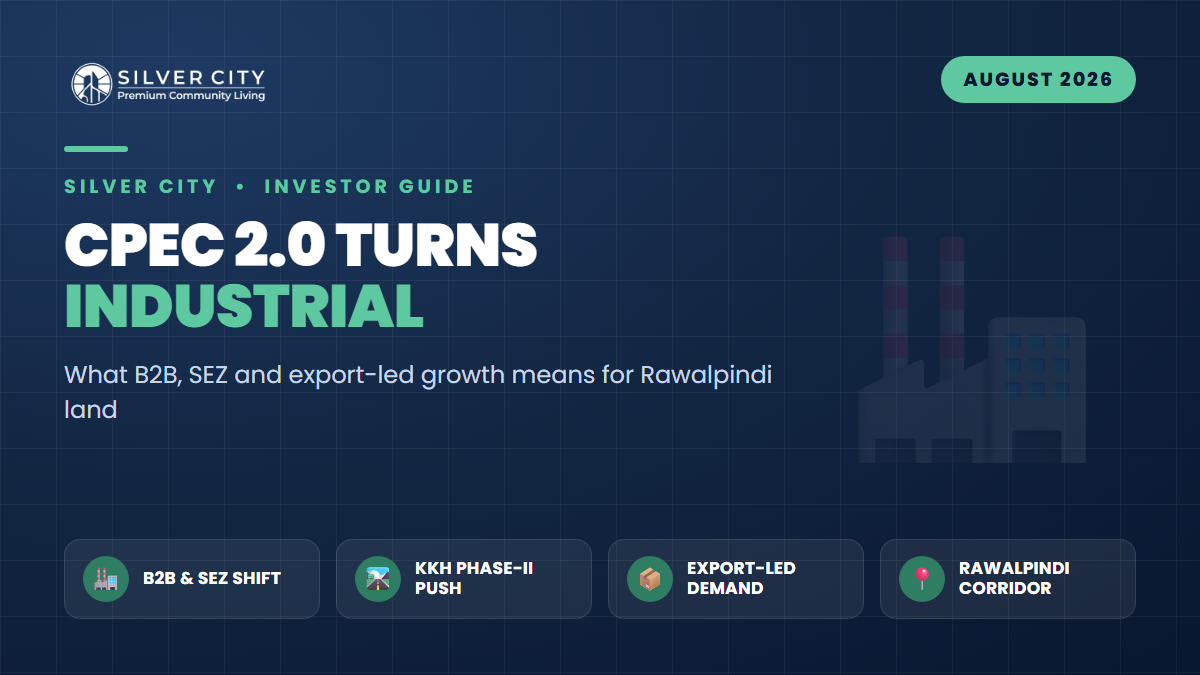 SILVER CITY
Premium Community Living

AUGUST 2026

SILVER CITY • INVESTOR GUIDE

CPEC 2.0 TURNS INDUSTRIAL

What B2B, SEZ and export-led growth means for Rawalpindi land

B2B & SEZ SHIFT

KKH PHASE-II PUSH

EXPORT-LED DEMAND

RAWALPINDI CORRIDOR